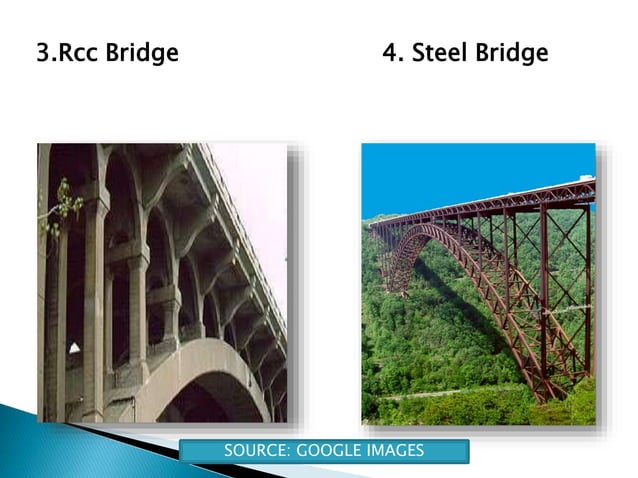 3.Rcc Bridge

4. Steel Bridge

SOURCE: GOOGLE IMAGES